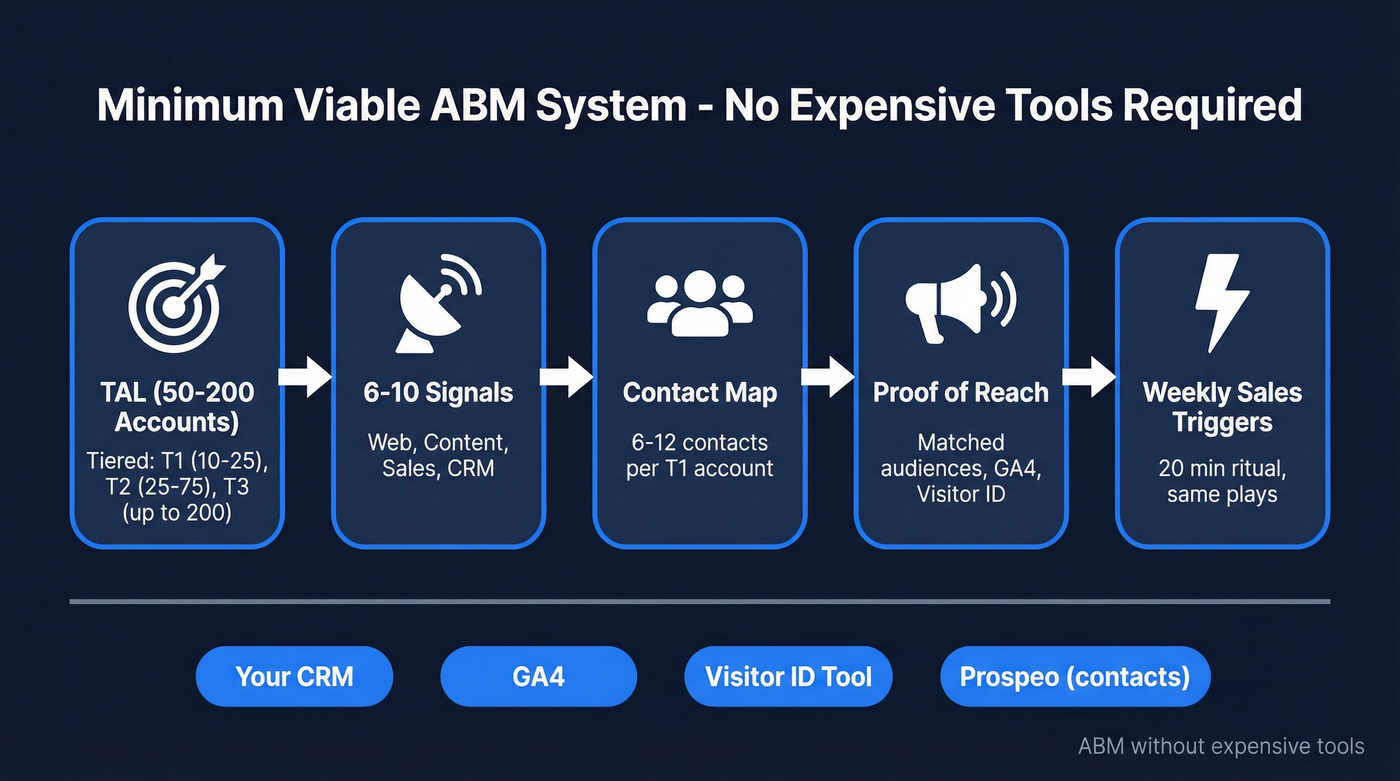 Minimum Viable ABM System - No Expensive Tools Required

TAL (50-200 Accounts)

Tiered: T1 (10-25), T2 (25-75), T3 (up to 200)

6-10 Signals

Web, Content, Sales, CRM

Contact Map

6-12 contacts per T1 account

Proof of Reach

Matched audiences, GA4, Visitor ID

Weekly Sales Triggers

20 min ritual, same plays

Your CRM

GA4

Visitor ID Tool

Prospeo (contacts)

ABM without expensive tools